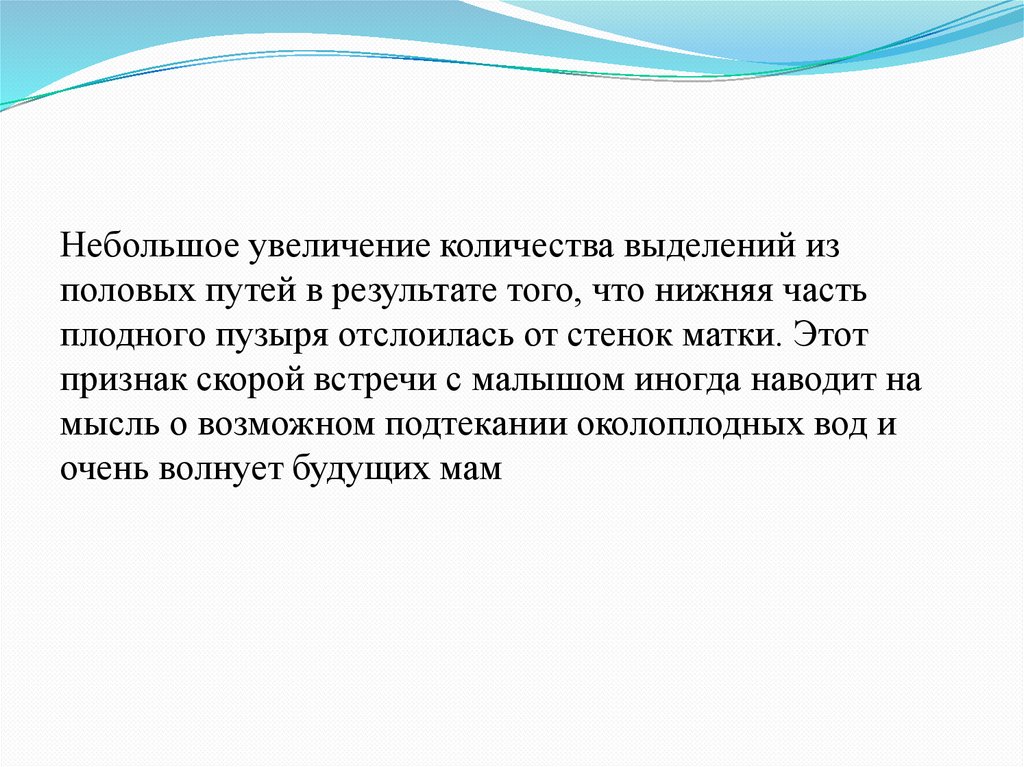 Небольшое увеличение количества выделений из половых путей в результате того, что нижняя часть плодного пузыря отслоилась от стенок матки. Этот признак скорой встречи с малышом иногда наводит на мысль о возможном подтекании околоплодных вод и очень волнует будущих мам